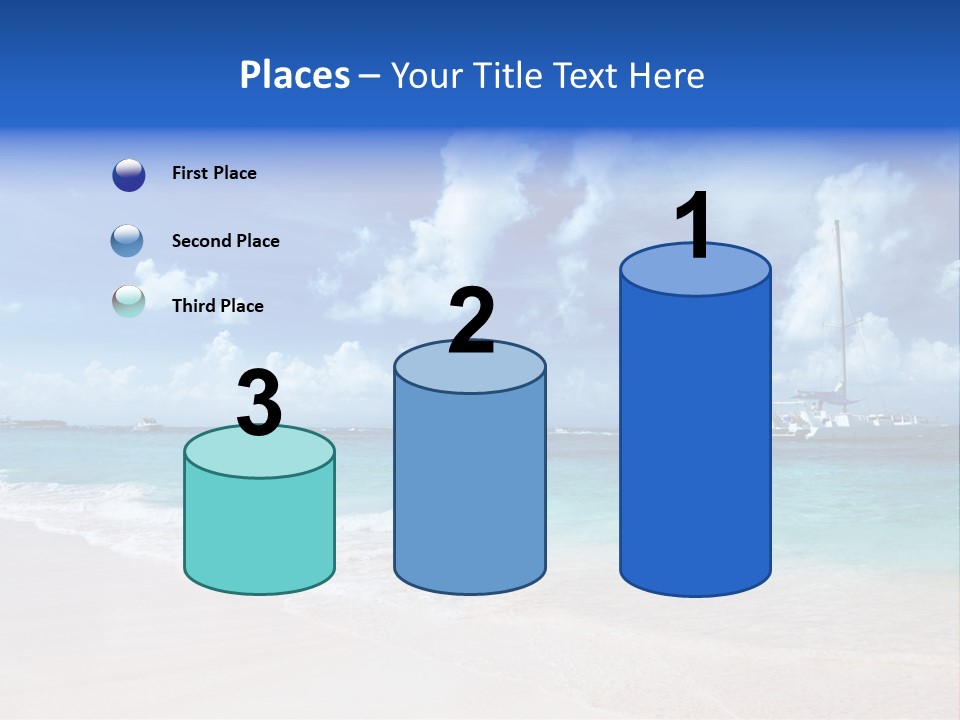 Places – Your Title Text Here

First Place

Second Place

Third Place

3

2

1